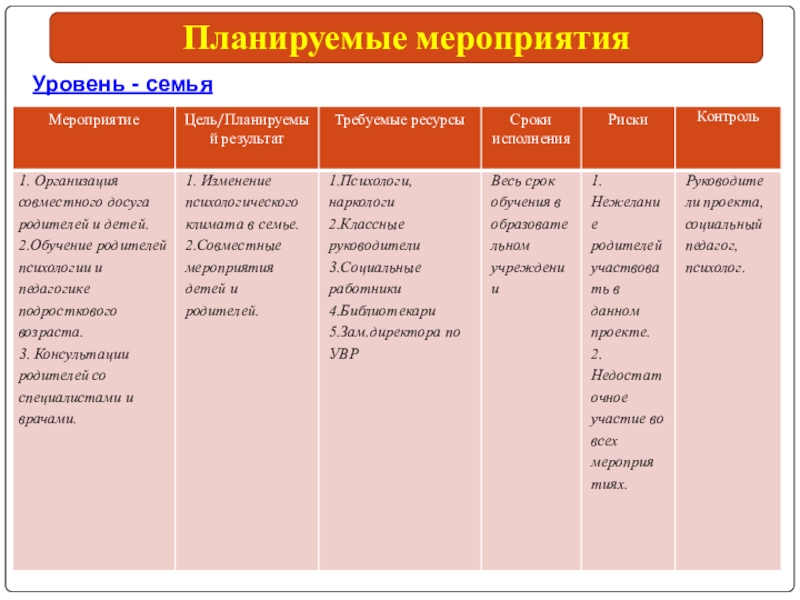 Планируемые мероприятия

Уровень - семья

| Мероприятие | Цель/Планируемый результат | Требуемые ресурсы | Сроки исполнения | Риски | Контроль |
|---|---|---|---|---|---|
| 1. Организация совместного досуга родителей и детей. 2.Обучение родителей психологии и педагогике подросткового возраста. 3. Консультации родителей со специалистами и врачами. | 1. Изменение психологического климата в семье. 2.Совместные мероприятия детей и родителей. | 1.Психологи, наркологи 2.Классные руководители 3.Социальные работники 4.Библиотекари 5.Зам.директора по УВР | Весь срок обучения в образовательном учреждении | 1. Нежелание родителей участвовать в данном проекте. 2. Недостаточное участие во всех мероприятиях. | Руководители проекта, социальный педагог, психолог. |